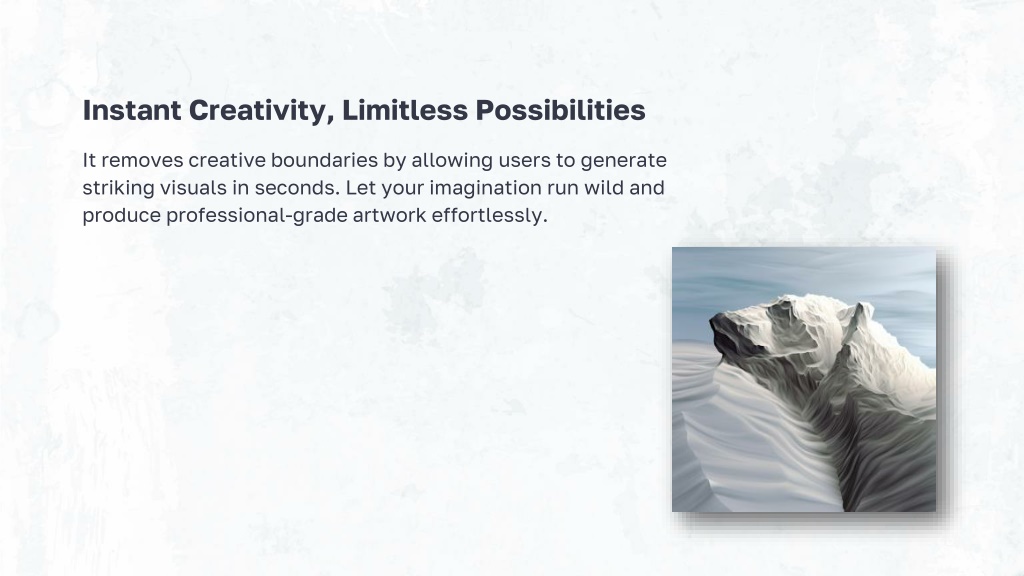 Instant Creativity, Limitless Possibilities

It removes creative boundaries by allowing users to generate striking visuals in seconds. Let your imagination run wild and produce professional-grade artwork effortlessly.